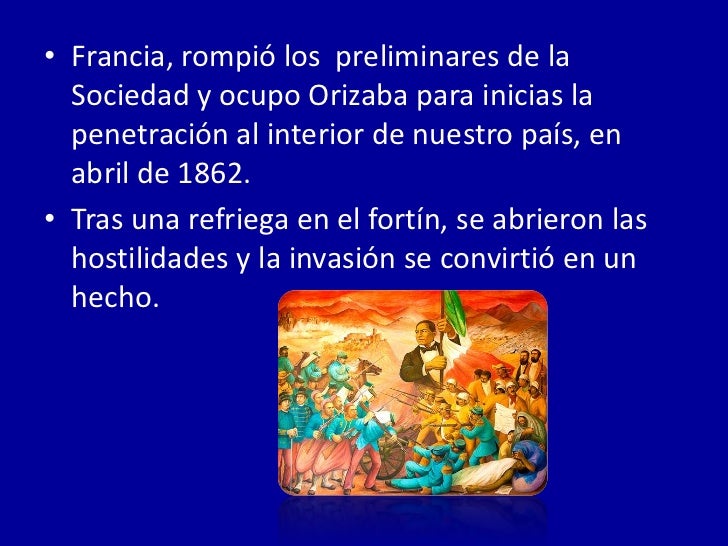 • Francia, rompió los preliminares de la Sociedad y ocupo Orizaba para inicias la penetración al interior de nuestro país, en abril de 1862.

• Tras una refriega en el fortín, se abrieron las hostilidades y la invasión se convirtió en un hecho.